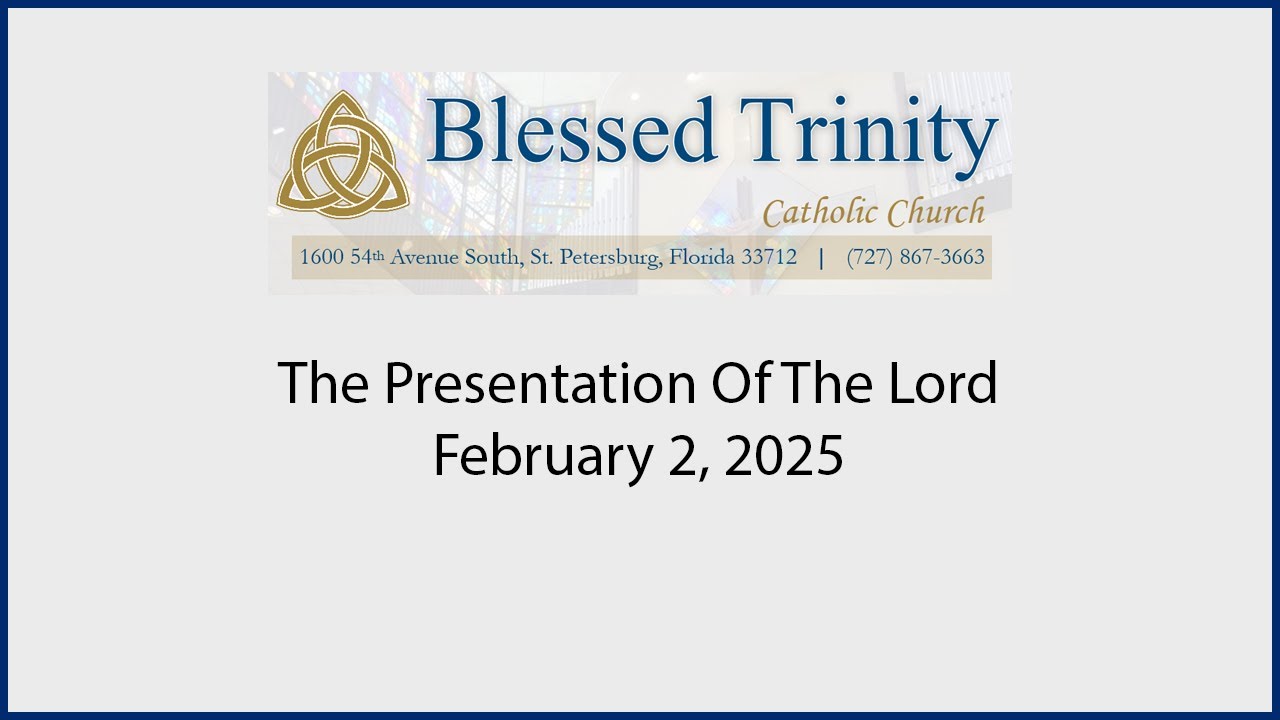 Blessed Trinity
Catholic Church
1600 54th Avenue South, St. Petersburg, Florida 33712 | (727) 867-3663

The Presentation Of The Lord
February 2, 2025